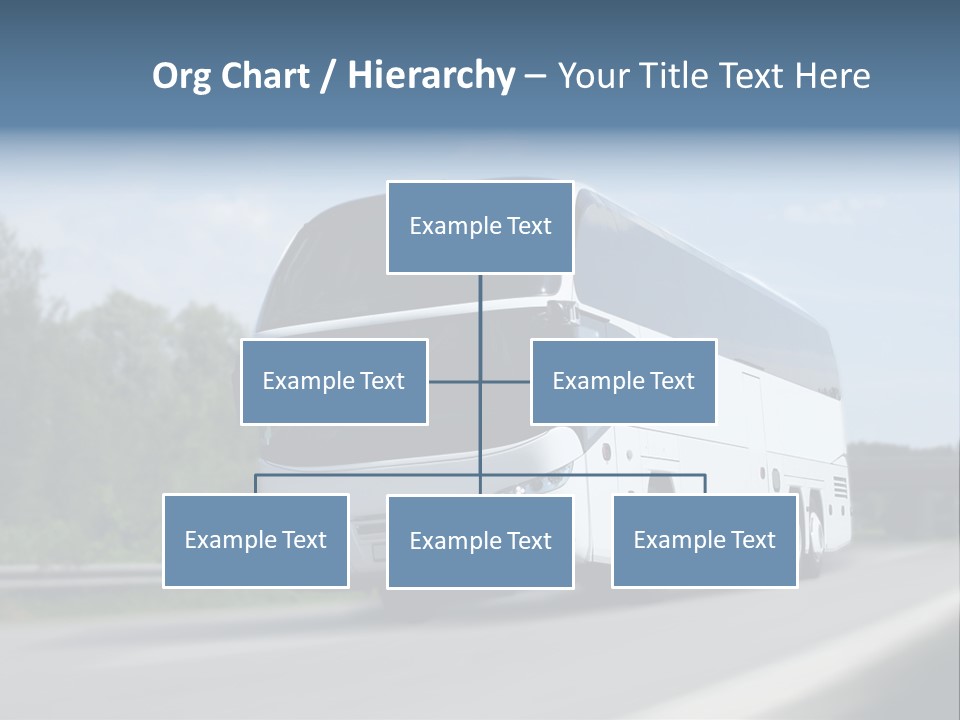 Org Chart / Hierarchy – Your Title Text Here

Example Text

Example Text

Example Text

Example Text

Example Text

Example Text